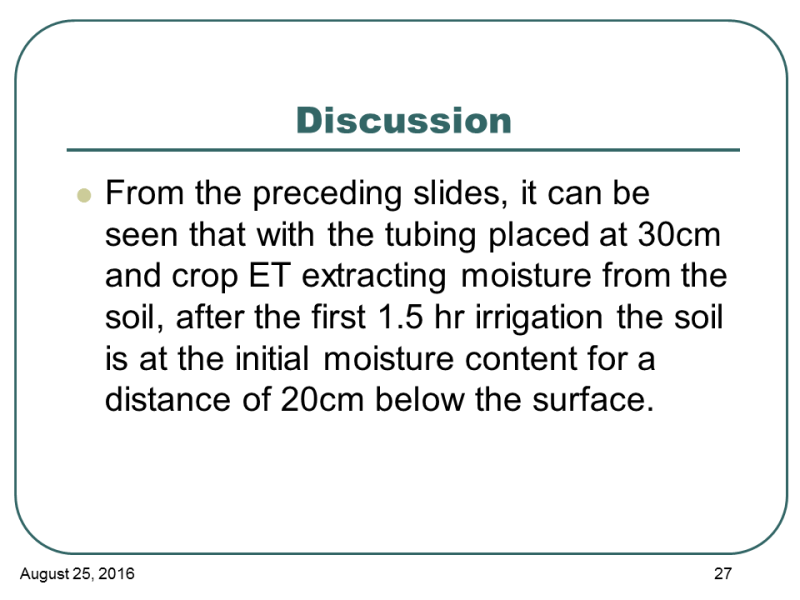 Discussion

• From the preceding slides, it can be seen that with the tubing placed at 30cm and crop ET extracting moisture from the soil, after the first 1.5 hr irrigation the soil is at the initial moisture content for a distance of 20cm below the surface.

August 25, 2016

27